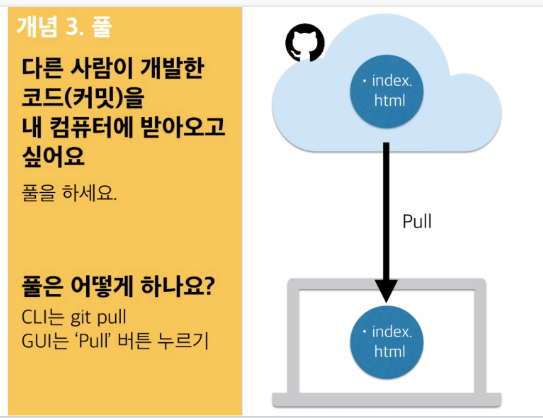 개념 3. 풀

다른 사람이 개발한 코드(커밋)을 내 컴퓨터에 받아오고 싶어요

풀을 하세요.

풀은 어떻게 하나요?

CLI는 git pull
GUI는 'Pull' 버튼 누르기

• index. html

Pull

• index. html